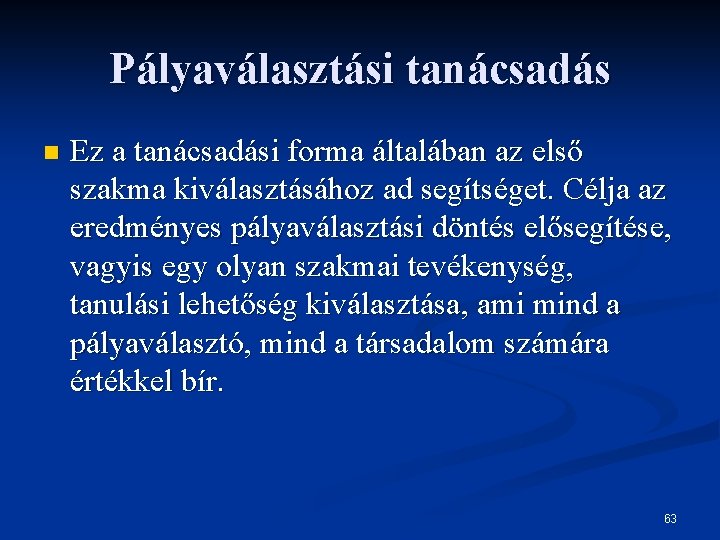 Pályaválasztási tanácsadás

Ez a tanácsadási forma általában az első szakma kiválasztásához ad segítséget. Célja az eredményes pályaválasztási döntés elősegítése, vagyis egy olyan szakmai tevékenység, tanulási lehetőség kiválasztása, ami mind a pályaválasztó, mind a társadalom számára értékkel bír.

63